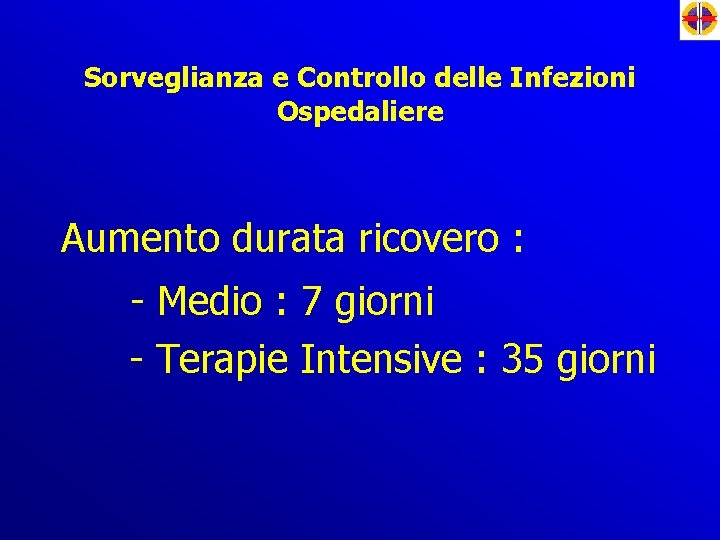 Sorveglianza e Controllo delle Infezioni Ospedaliere

Aumento durata ricovero :

- Medio : 7 giorni

- Terapie Intensive : 35 giorni